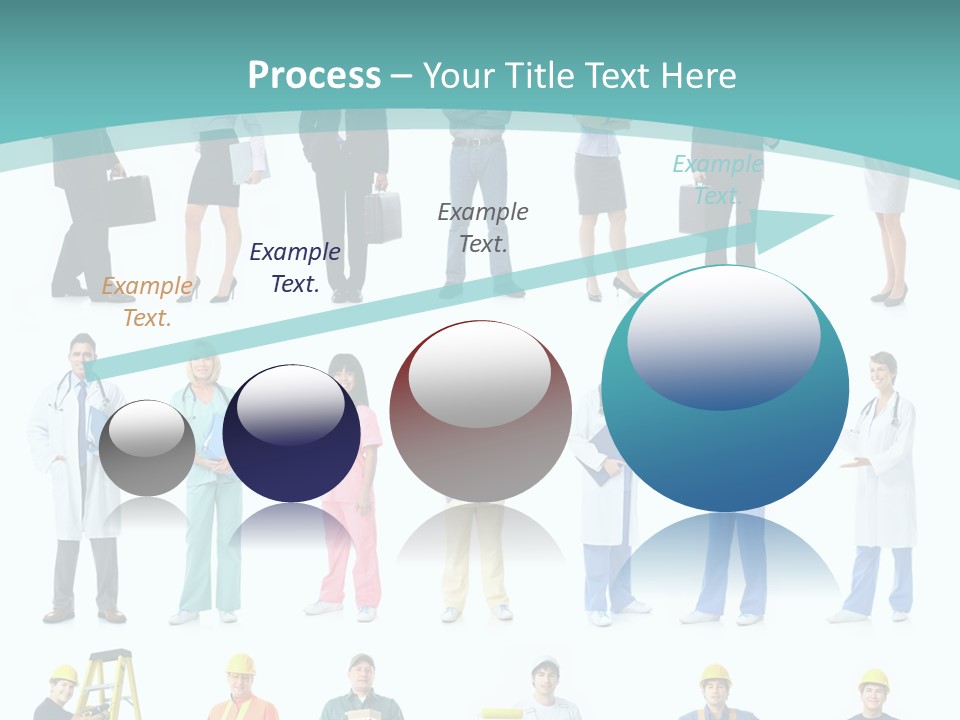 Process – Your Title Text Here

Example Text.

Example Text.

Example Text.

Example Text.